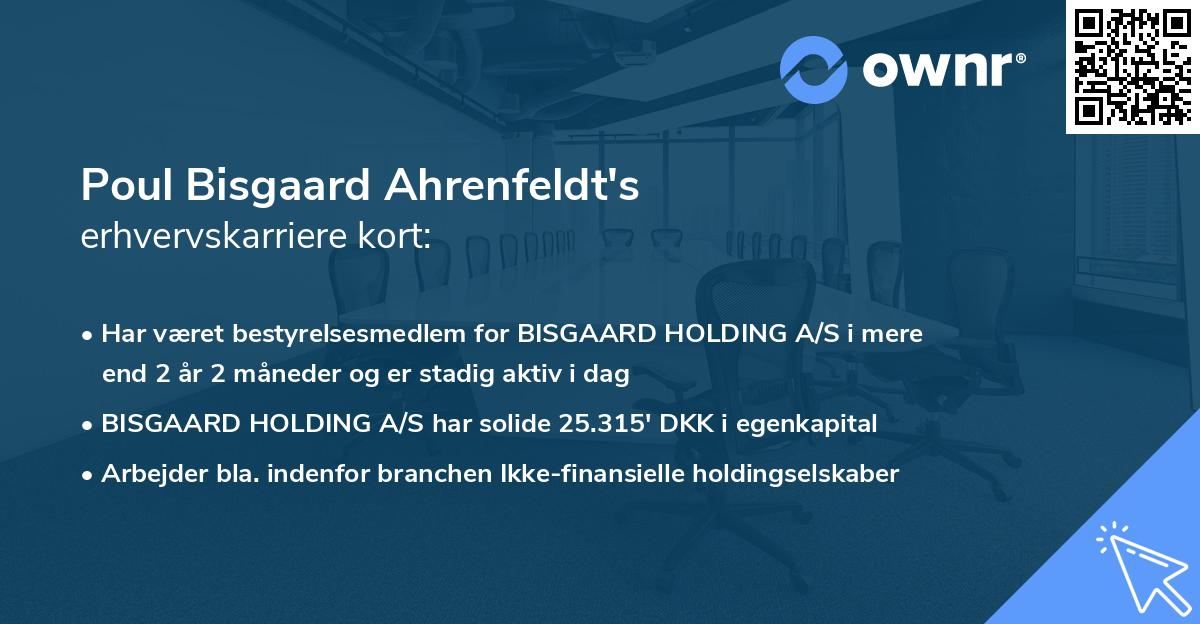 ownr®

Poul Bisgaard Ahrenfeldt's
erhvervskarriere kort:

• Har været bestyrelsesmedlem for BISGAARD HOLDING A/S i mere end 2 år 2 måneder og er stadig aktiv i dag

• BISGAARD HOLDING A/S har solide 25.315' DKK i egenkapital

• Arbejder bla. indenfor branchen Ikke-finansielle holdingselskaber